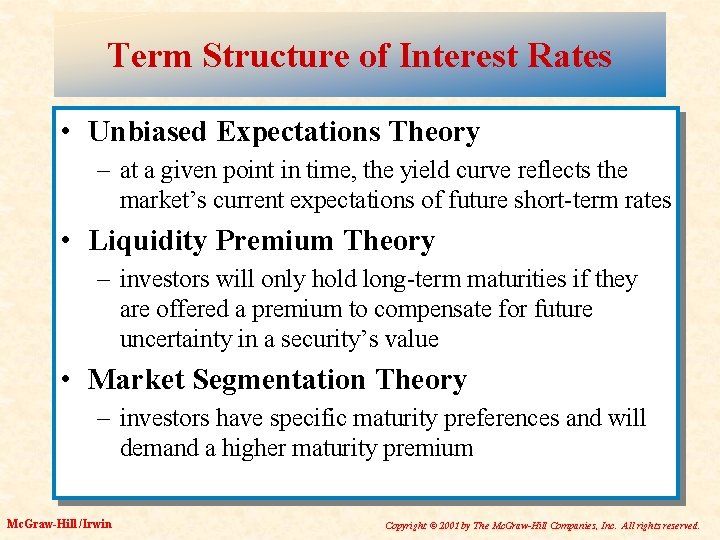 Term Structure of Interest Rates

• Unbiased Expectations Theory
– at a given point in time, the yield curve reflects the market's current expectations of future short-term rates

• Liquidity Premium Theory
– investors will only hold long-term maturities if they are offered a premium to compensate for future uncertainty in a security's value

• Market Segmentation Theory
– investors have specific maturity preferences and will demand a higher maturity premium

McGraw-Hill/Irwin

Copyright © 2001 by The McGraw-Hill Companies, Inc. All rights reserved.